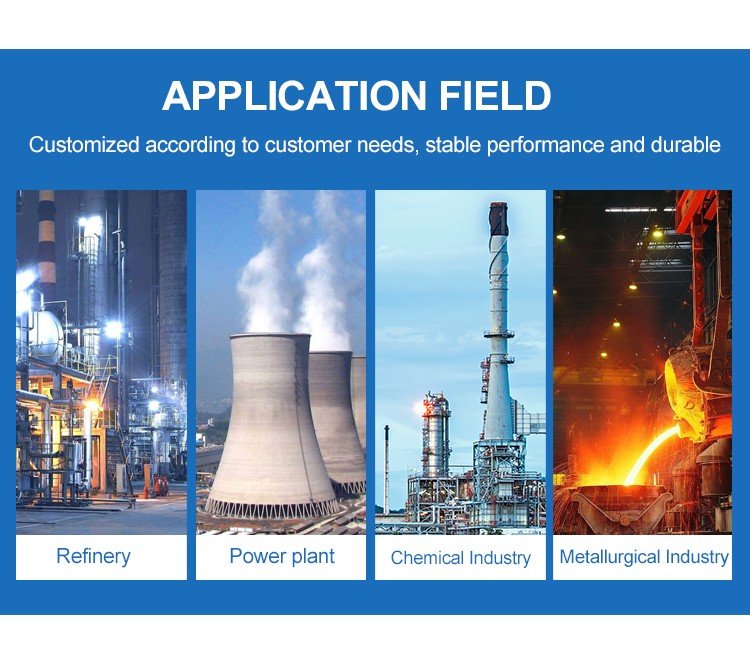 APPLICATION FIELD

Customized according to customer needs, stable performance and durable

Refinery

Power plant

Chemical Industry

Metallurgical Industry